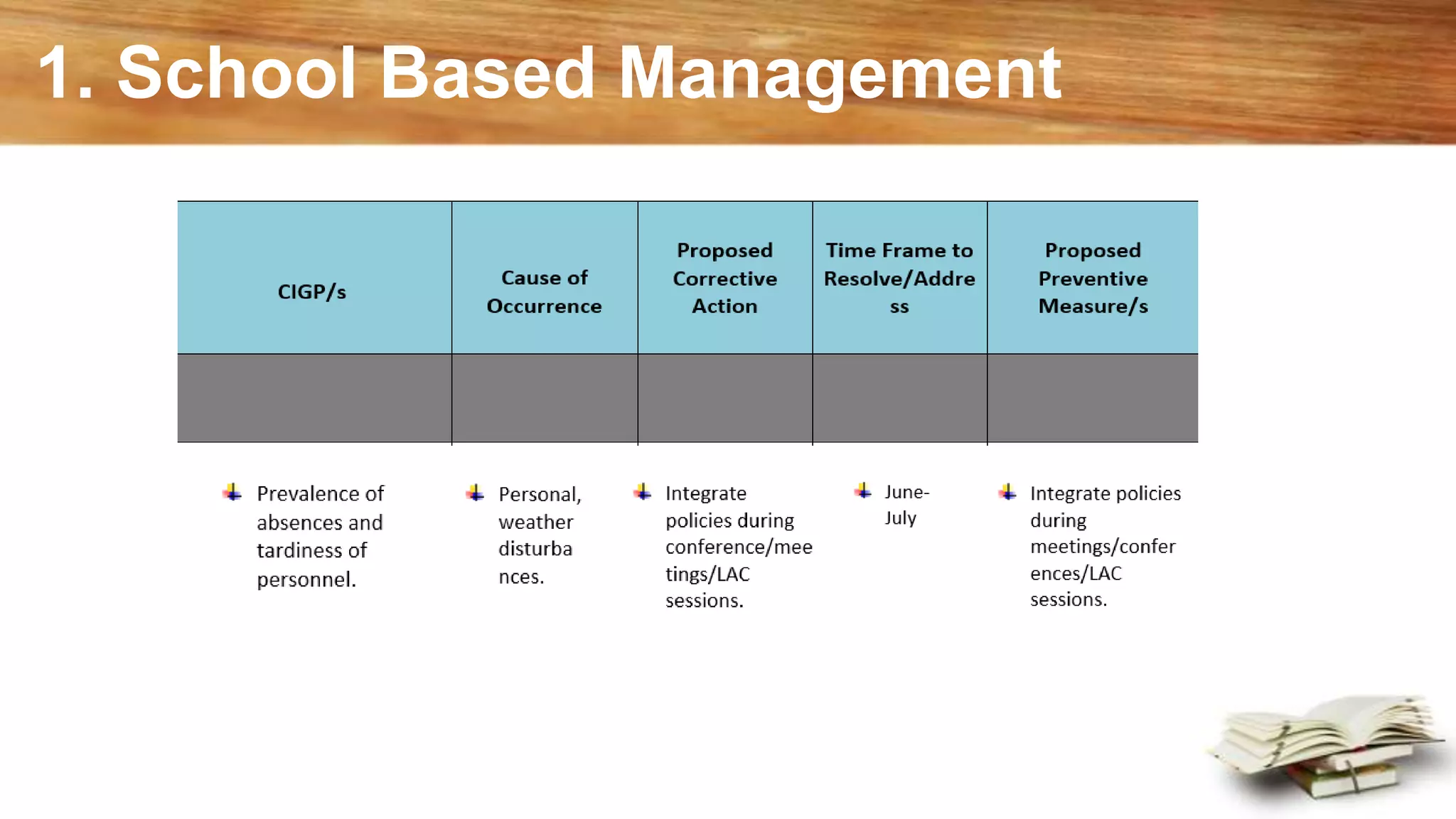 1. School Based Management

| CIGP/s | Cause of Occurrence | Proposed Corrective Action | Time Frame to Resolve/Address | Proposed Preventive Measure/s |
|---|---|---|---|---|
| | | | | |
| Prevalence of absences and tardiness of personnel. | Personal, weather disturbances. | Integrate policies during conference/meetings/LAC sessions. | June-July | Integrate policies during meetings/conferences/LAC sessions. |